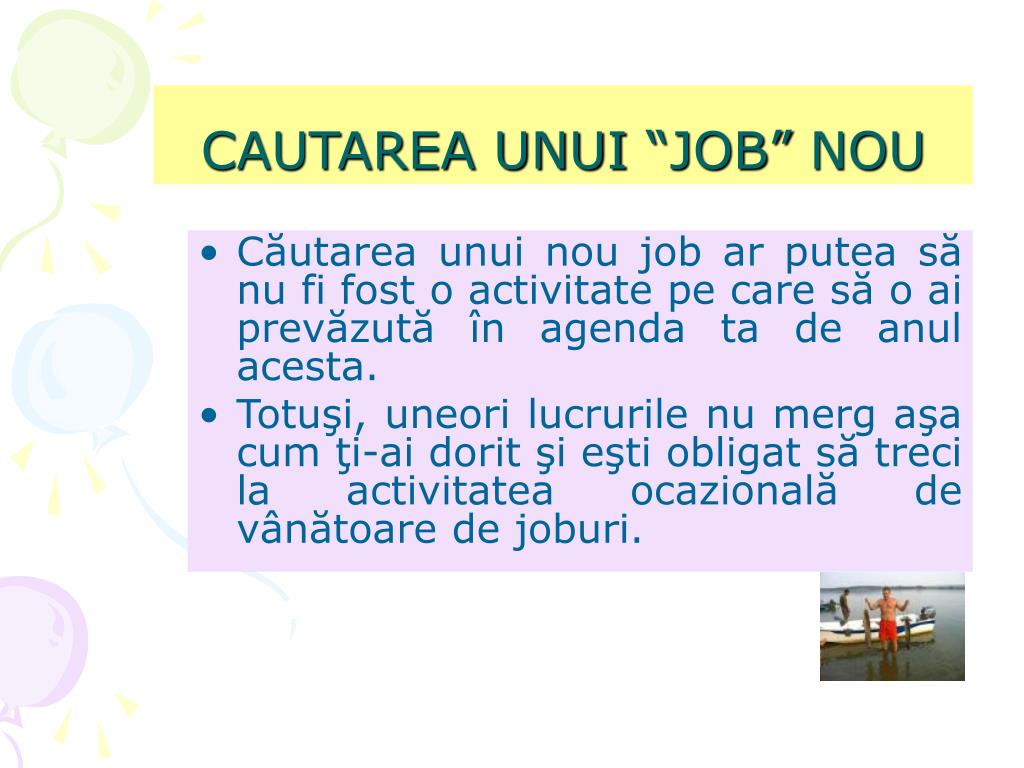 CAUTAREA UNUI “JOB” NOU

• Căutarea unui nou job ar putea să nu fi fost o activitate pe care să o ai prevăzută în agenda ta de anul acesta.

• Totuşi, uneori lucrurile nu merg aşa cum ţi-ai dorit şi eşti obligat să treci la activitatea ocazională de vânătoare de joburi.